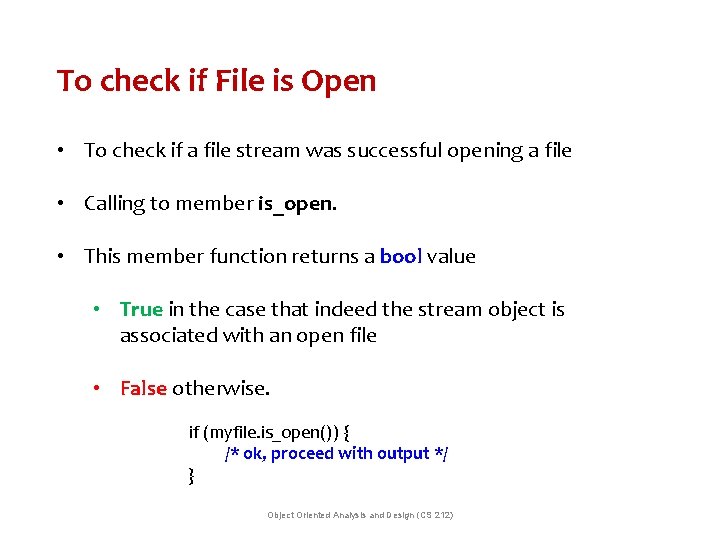 To check if File is Open

• To check if a file stream was successful opening a file

• Calling to member is_open.

• This member function returns a bool value

• True in the case that indeed the stream object is associated with an open file

• False otherwise.

if (myfile.is_open()) {
/* ok, proceed with output */
}

Object Oriented Analysis and Design (CS 212)